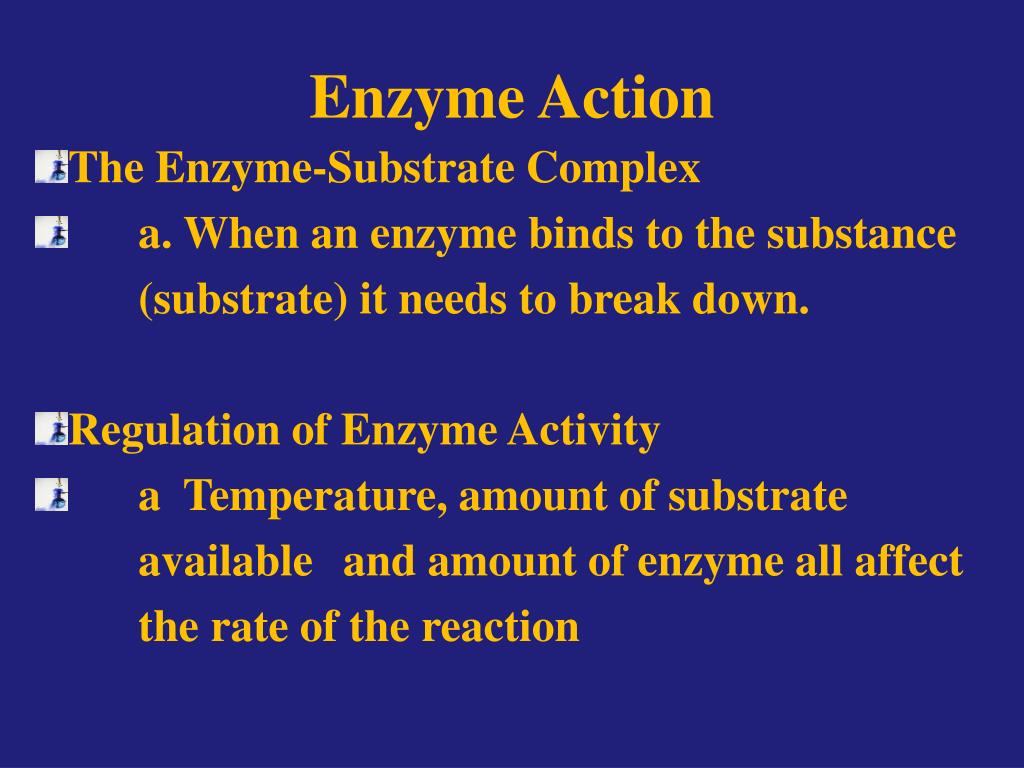 Enzyme Action

The Enzyme-Substrate Complex

a. When an enzyme binds to the substance (substrate) it needs to break down.

Regulation of Enzyme Activity

a Temperature, amount of substrate available and amount of enzyme all affect the rate of the reaction